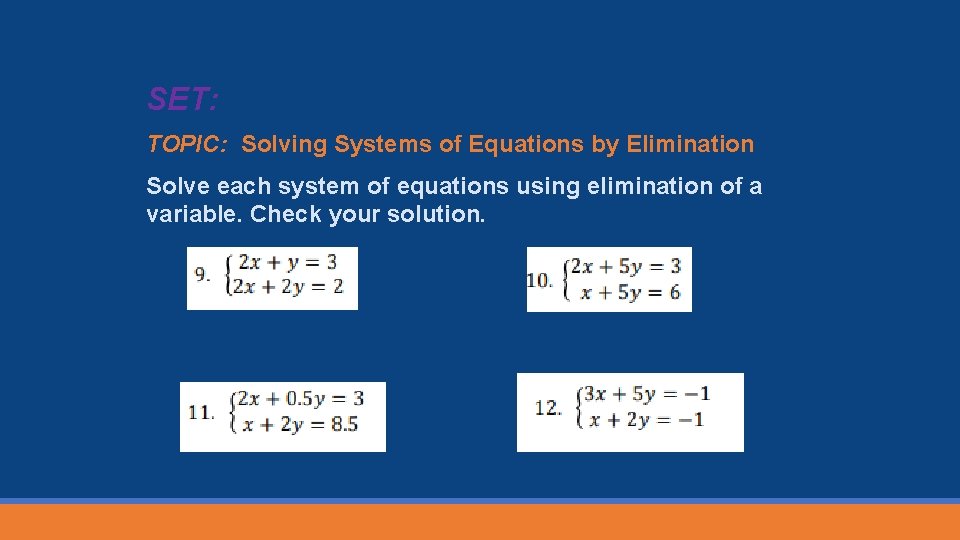 SET:

TOPIC: Solving Systems of Equations by Elimination

Solve each system of equations using elimination of a variable. Check your solution.

9. $\begin{cases} 2x + y = 3 \\ 2x + 2y = 2 \end{cases}$

10. $\begin{cases} 2x + 5y = 3 \\ x + 5y = 6 \end{cases}$

11. $\begin{cases} 2x + 0.5y = 3 \\ x + 2y = 8.5 \end{cases}$

12. $\begin{cases} 3x + 5y = -1 \\ x + 2y = -1 \end{cases}$